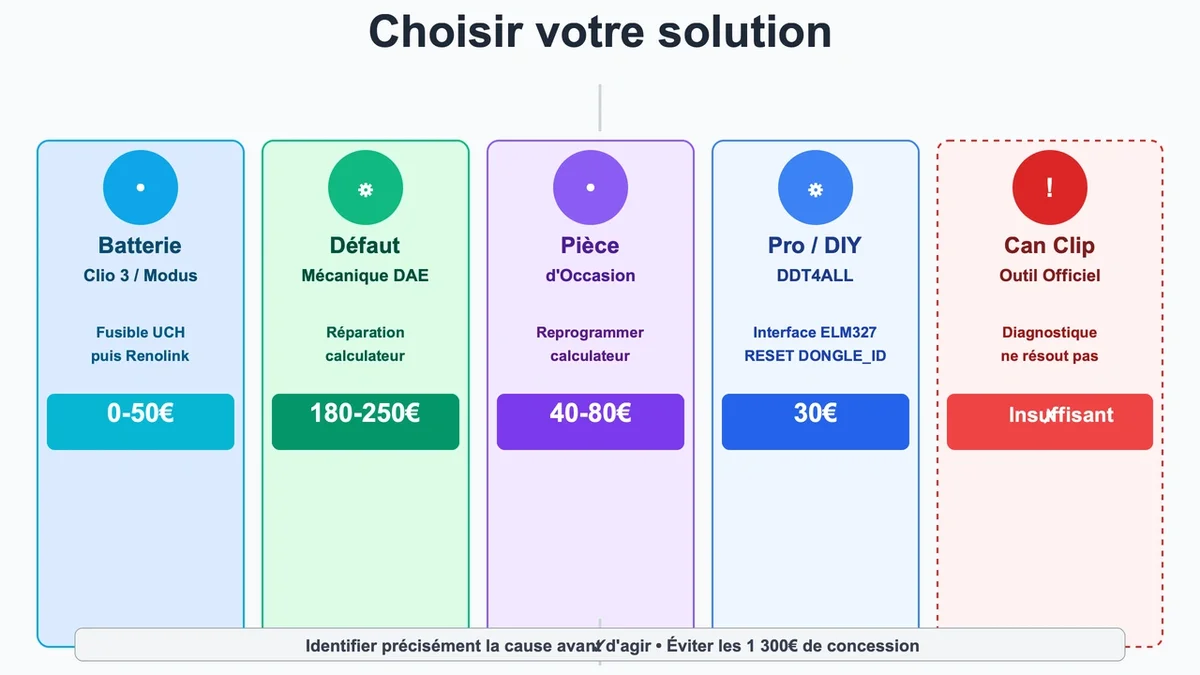 Choisir votre solution

Batterie
Clio 3 / Modus

Fusible UCH
puis Renolink

0-50€

Défaut
Mécanique DAE

Réparation
calculateur

180-250€

Pièce
d'Occasion

Reprogrammer
calculateur

40-80€

Pro / DIY
DDT4ALL

Interface ELM327
RESET DONGLE_ID

30€

!
Can Clip
Outil Officiel

Diagnostique
ne résout pas

Insuffisant

Identifier précisément la cause avant d'agir • Éviter les 1 300€ de concession